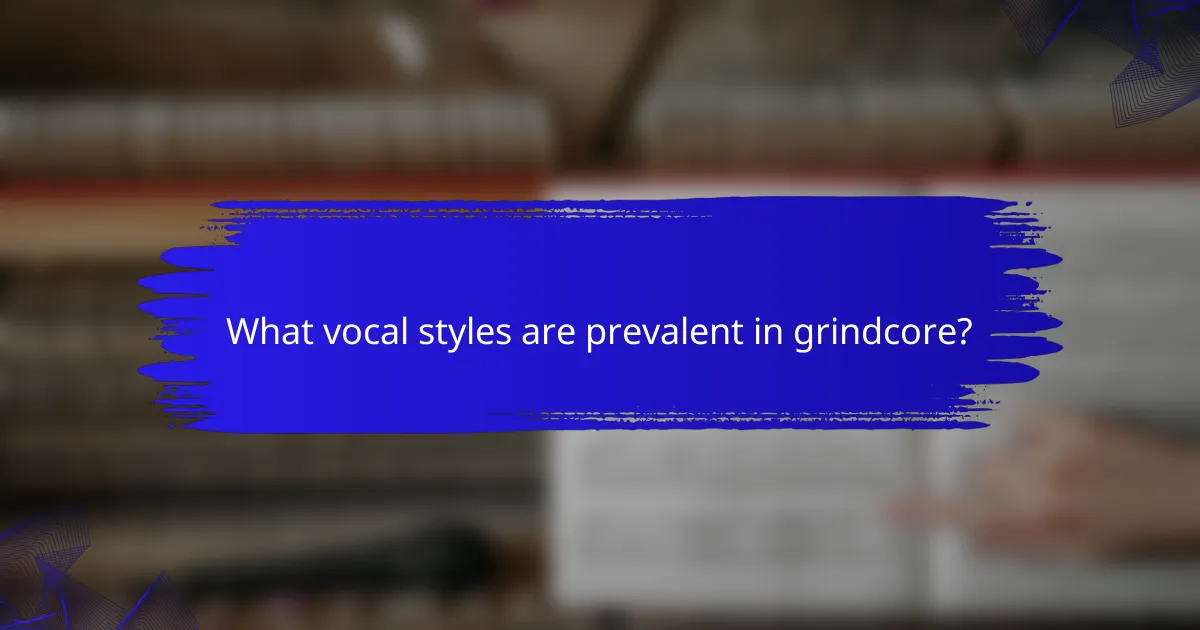 What vocal styles are prevalent in grindcore?